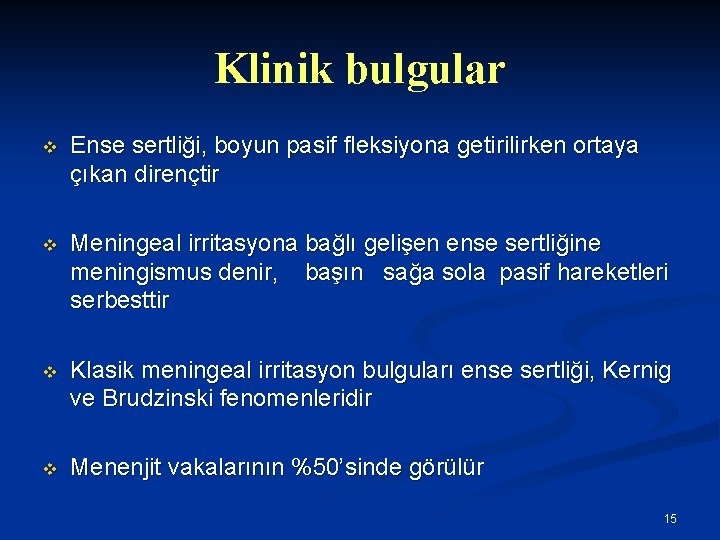 Klinik bulgular

❖ Ense sertliği, boyun pasif fleksiyona getirilirken ortaya çıkan dirençtir

❖ Meningeal irritasyona bağlı gelişen ense sertliğine meningismus denir, başın sağa sola pasif hareketleri serbesttir

❖ Klasik meningeal irritasyon bulguları ense sertliği, Kernig ve Brudzinski fenomenleridir

❖ Menenjit vakalarının %50'sinde görülür

15